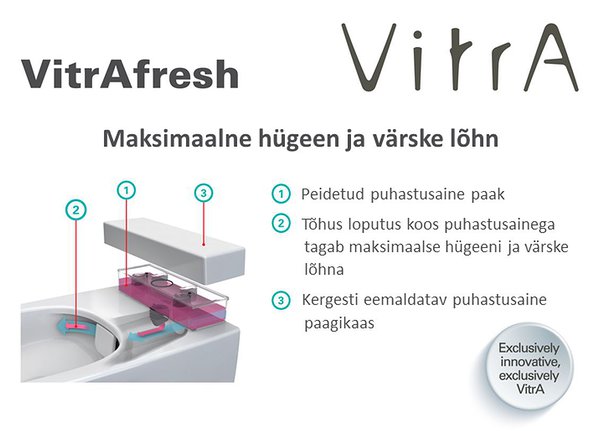 VitrAfresh

VitrA

Maksimaalne hügeen ja värske lõhn

2
1
3

1 Peidetud puhastusaine paak

2 Tõhus loputus koos puhastusainega tagab maksimaalse hügeeni ja värske lõhna

3 Kergesti eemaldatav puhastusaine paagikaas

Exclusively innovative, exclusively VitrA